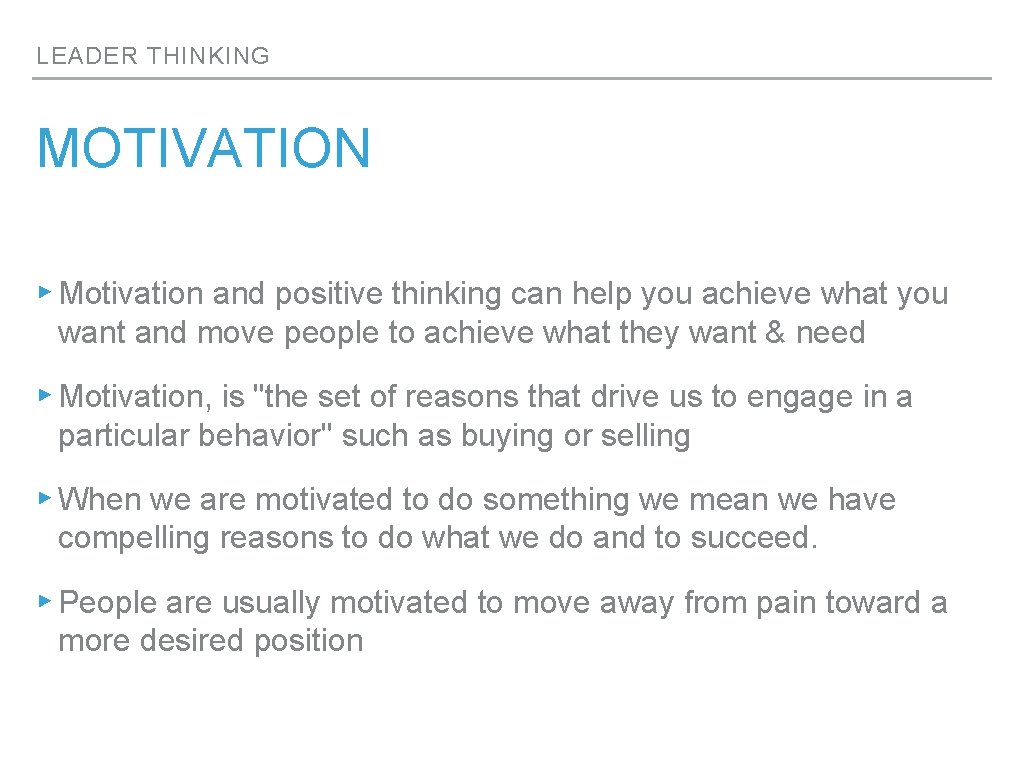 LEADER THINKING

MOTIVATION

▸ Motivation and positive thinking can help you achieve what you want and move people to achieve what they want & need

▸ Motivation, is "the set of reasons that drive us to engage in a particular behavior" such as buying or selling

▸ When we are motivated to do something we mean we have compelling reasons to do what we do and to succeed.

▸ People are usually motivated to move away from pain toward a more desired position